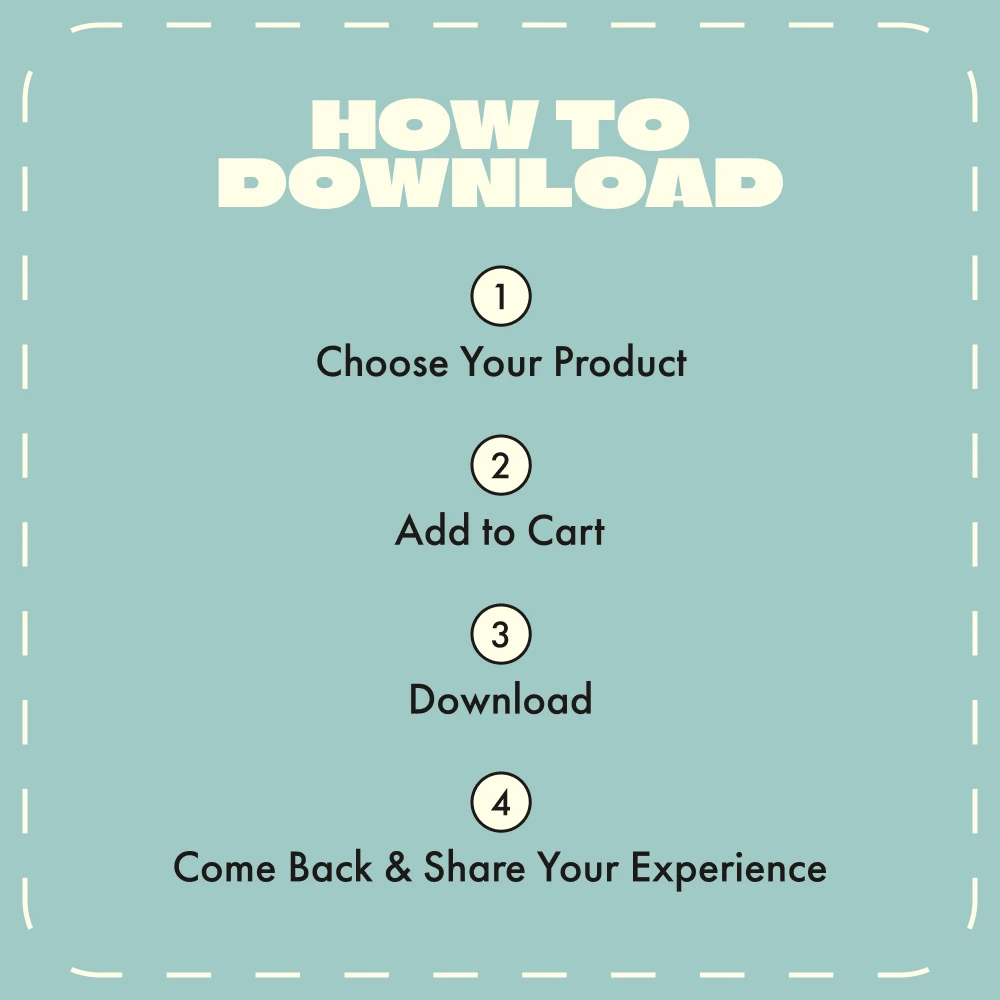 HOW TO DOWNLOAD

1
Choose Your Product

2
Add to Cart

3
Download

4
Come Back & Share Your Experience